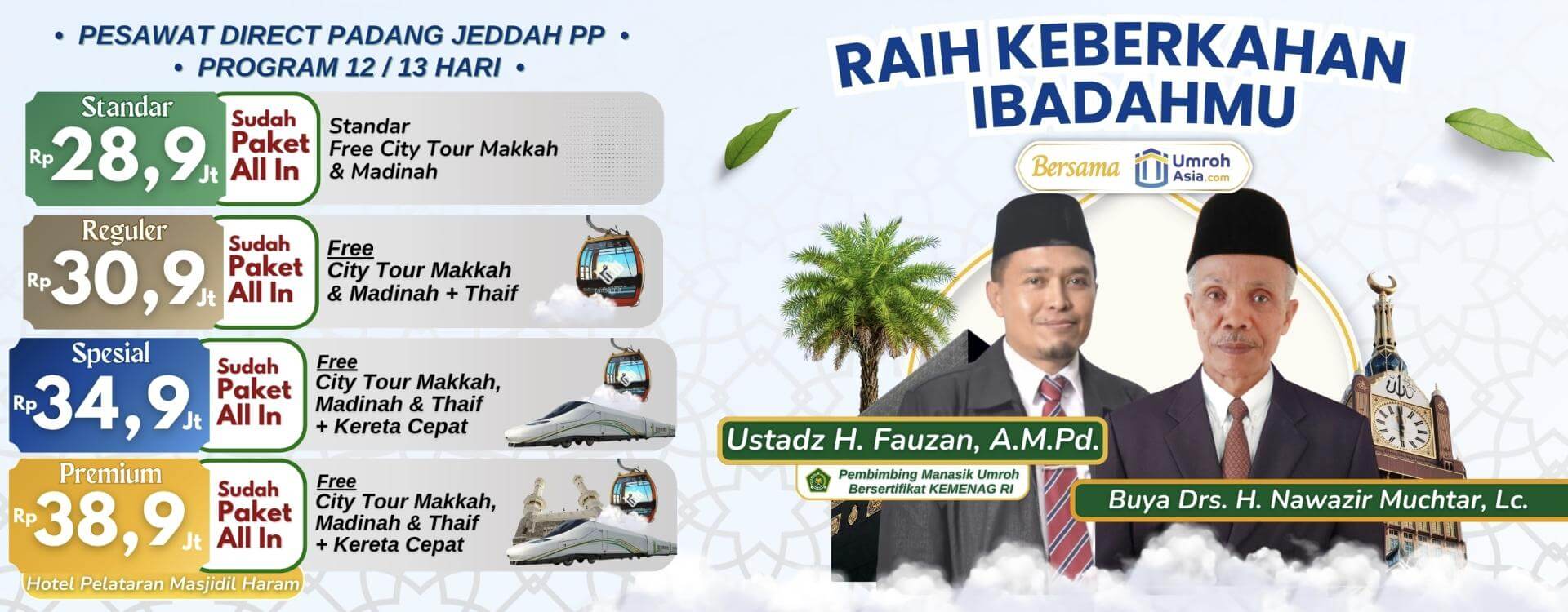 • PESAWAT DIRECT PADANG JEDDAH PP •
• PROGRAM 12 / 13 HARI •

Standar
Rp 28,9 Jt
Sudah Paket All In
Standar
Free City Tour Makkah & Madinah

Reguler
Rp 30,9 Jt
Sudah Paket All In
Free
City Tour Makkah & Madinah + Thaif

Spesial
Rp 34,9 Jt
Sudah Paket All In
Free
City Tour Makkah, Madinah & Thaif + Kereta Cepat

Premium
Rp 38,9 Jt
Sudah Paket All In
Free
City Tour Makkah, Madinah & Thaif + Kereta Cepat
Hotel Pelataran Masjidil Haram

RAIH KEBERKAHAN IBADAHMU

Bersama Umroh Asia.com

Ustadz H. Fauzan, A.M.Pd.
Pembimbing Manasik Umroh Bersertifikat KEMENAG RI

Buya Drs. H. Nawazir Muchtar, Lc.